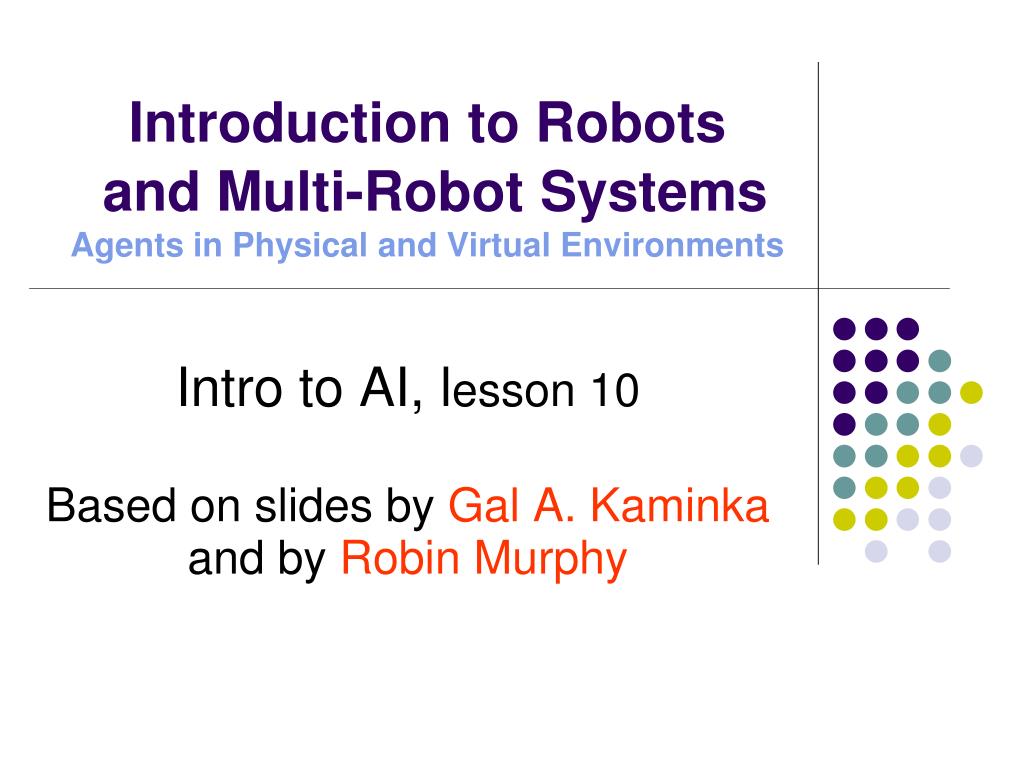 Introduction to Robots and Multi-Robot Systems
Agents in Physical and Virtual Environments

Intro to AI, lesson 10

Based on slides by Gal A. Kaminka and by Robin Murphy